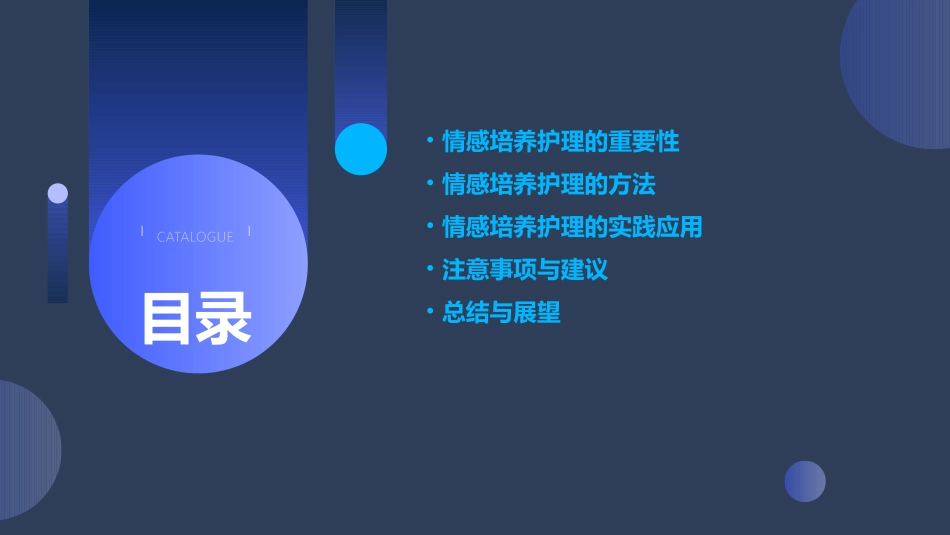 CATALOGUE

目录

• 情感培养护理的重要性
• 情感培养护理的方法
• 情感培养护理的实践应用
• 注意事项与建议
• 总结与展望